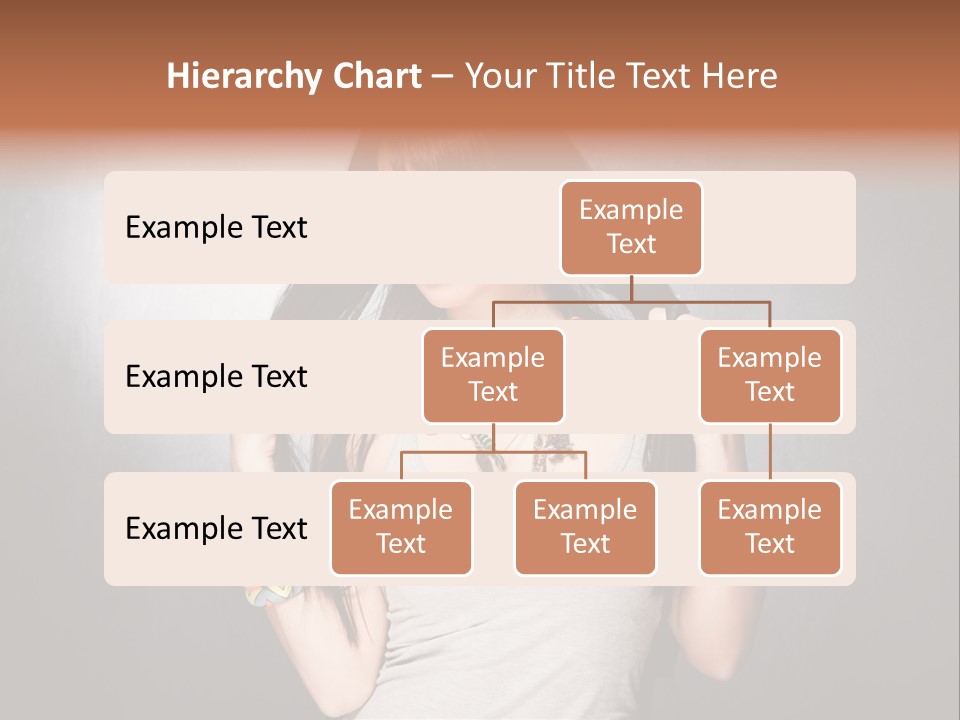 Hierarchy Chart – Your Title Text Here

Example Text

Example Text

Example Text

Example Text

Example Text

Example Text

Example Text

Example Text

Example Text